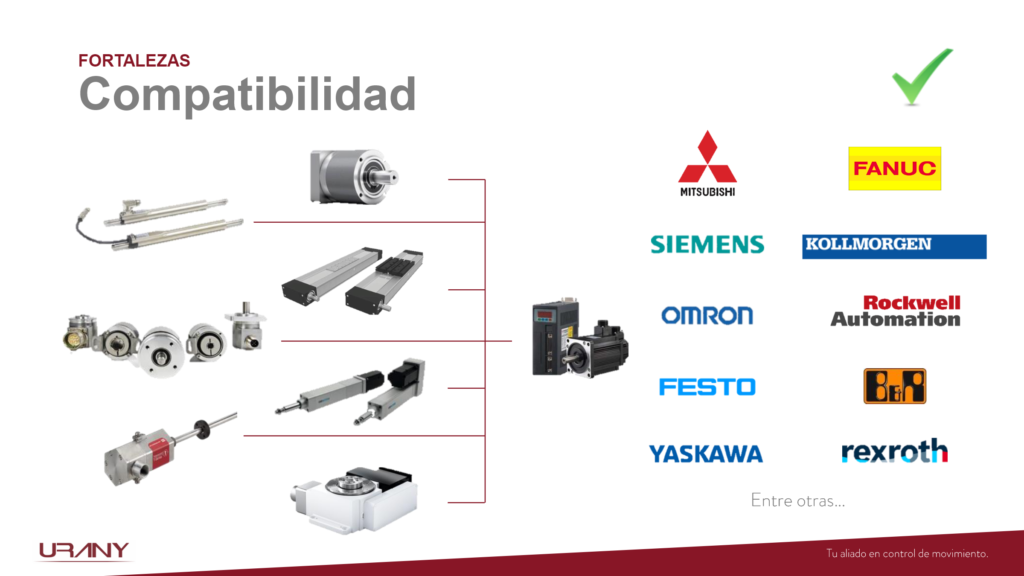 FORTALEZAS
Compatibilidad

MITSUBISHI
FANUC
SIEMENS
KOLLMORGEN
OMRON
Rockwell Automation
FESTO
B&R
YASKAWA
rexroth

Entre otras...

URANY

Tu aliado en control de movimiento.